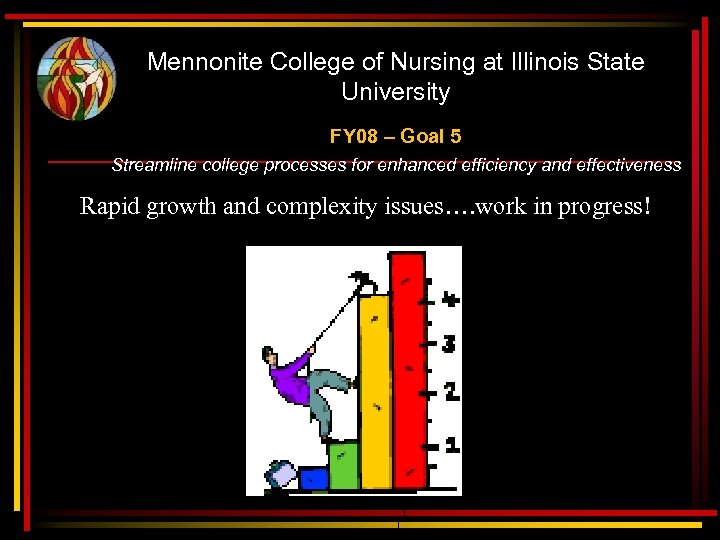 Mennonite College of Nursing at Illinois State University

FY08 – Goal 5

Streamline college processes for enhanced efficiency and effectiveness

Rapid growth and complexity issues....work in progress!

4
3
2
1